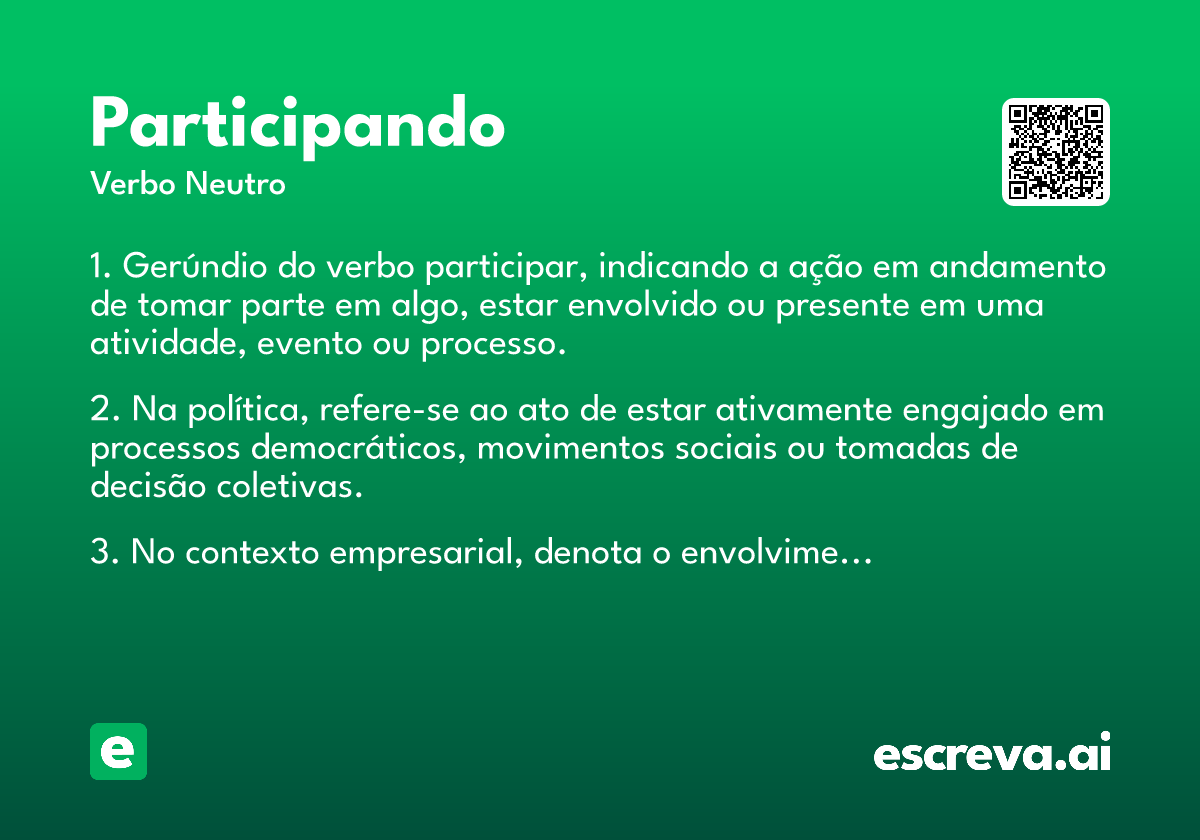 Participando
Verbo Neutro

1. Gerúndio do verbo participar, indicando a ação em andamento de tomar parte em algo, estar envolvido ou presente em uma atividade, evento ou processo.

2. Na política, refere-se ao ato de estar ativamente engajado em processos democráticos, movimentos sociais ou tomadas de decisão coletivas.

3. No contexto empresarial, denota o envolvime...

e

escreva.ai